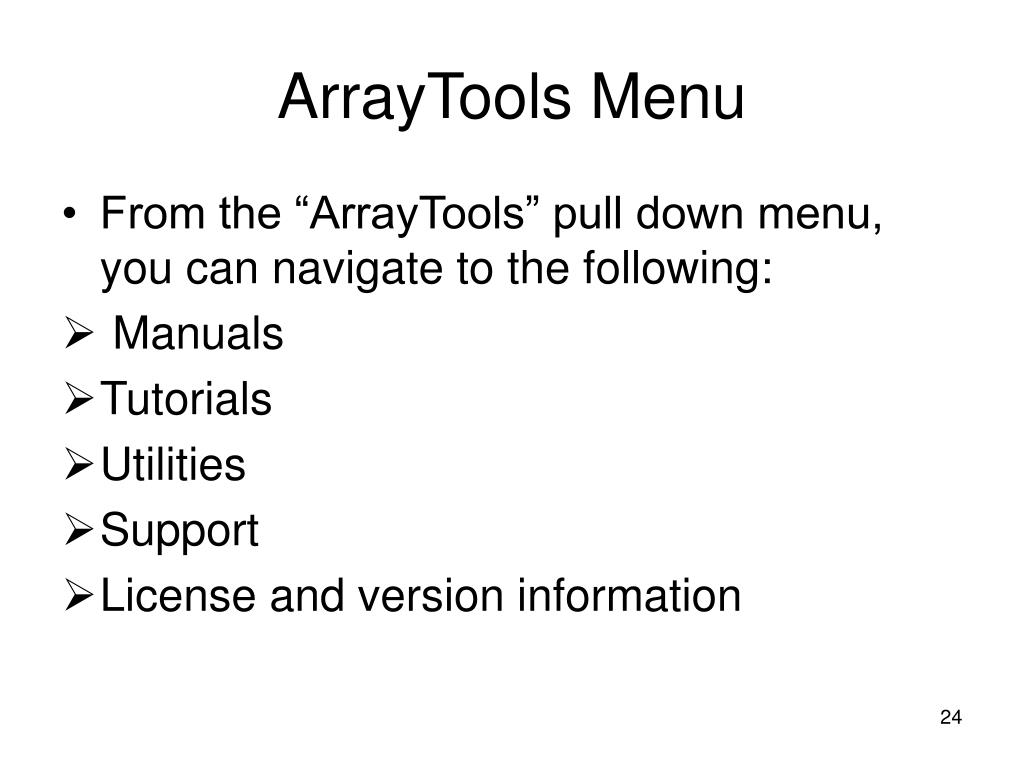 ArrayTools Menu

• From the “ArrayTools” pull down menu, you can navigate to the following:
➢ Manuals
➢ Tutorials
➢ Utilities
➢ Support
➢ License and version information

24